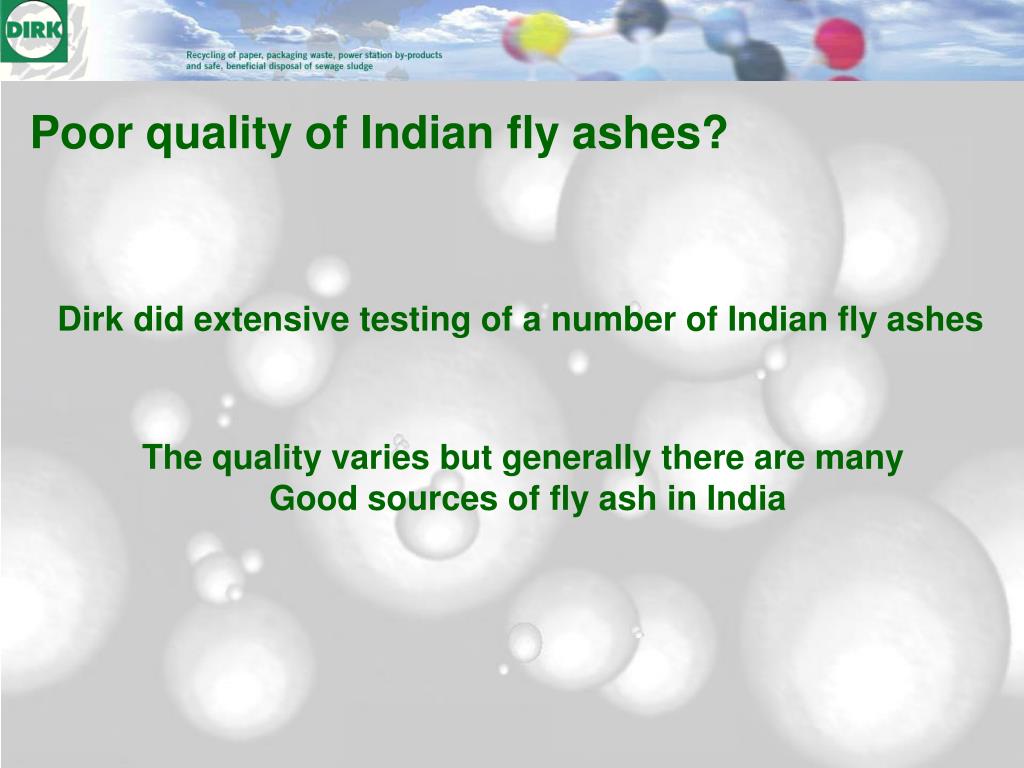 DIRK

Recycling of paper, packaging waste, power station by-products and safe, beneficial disposal of sewage sludge

Poor quality of Indian fly ashes?

Dirk did extensive testing of a number of Indian fly ashes

The quality varies but generally there are many Good sources of fly ash in India